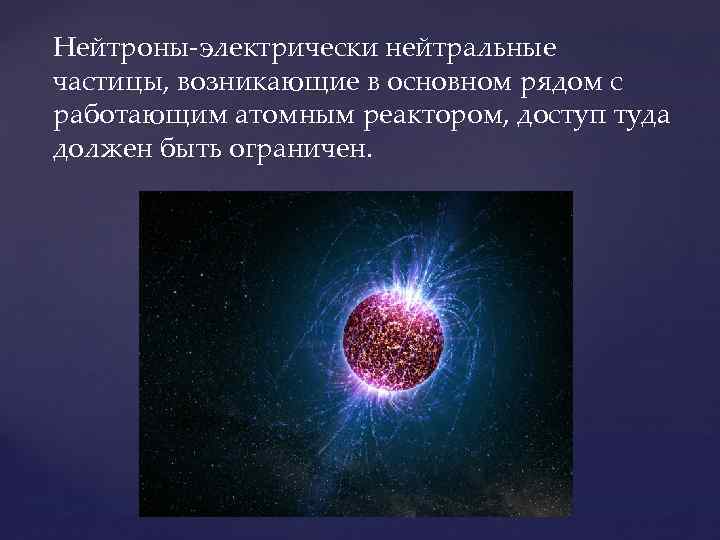 Нейтроны-электрически нейтральные частицы, возникающие в основном рядом с работающим атомным реактором, доступ туда должен быть ограничен.